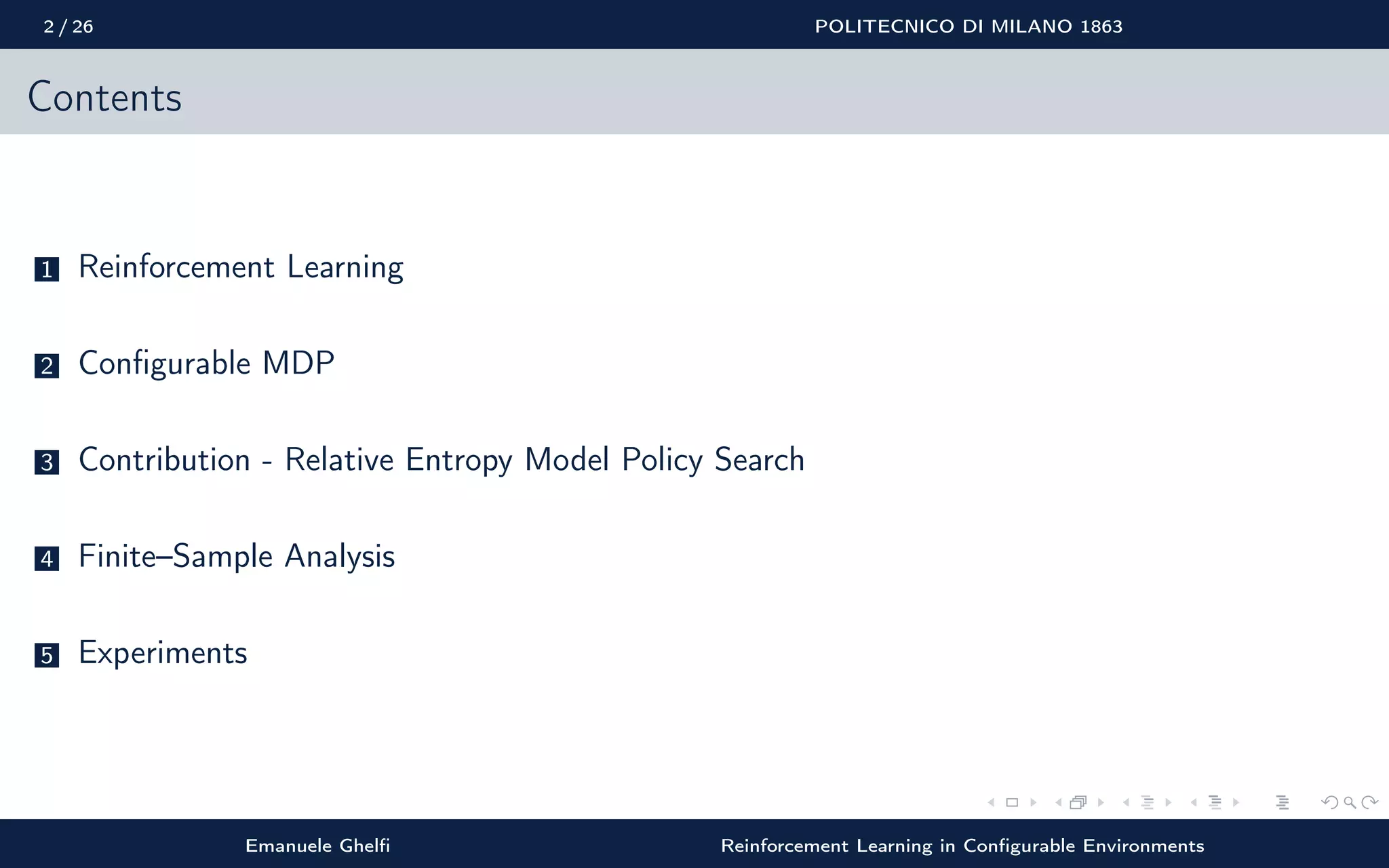 2 / 26 POLITECNICO DI MILANO 1863

Contents

1 Reinforcement Learning

2 Configurable MDP

3 Contribution - Relative Entropy Model Policy Search

4 Finite–Sample Analysis

5 Experiments

Emanuele Ghelfi Reinforcement Learning in Configurable Environments